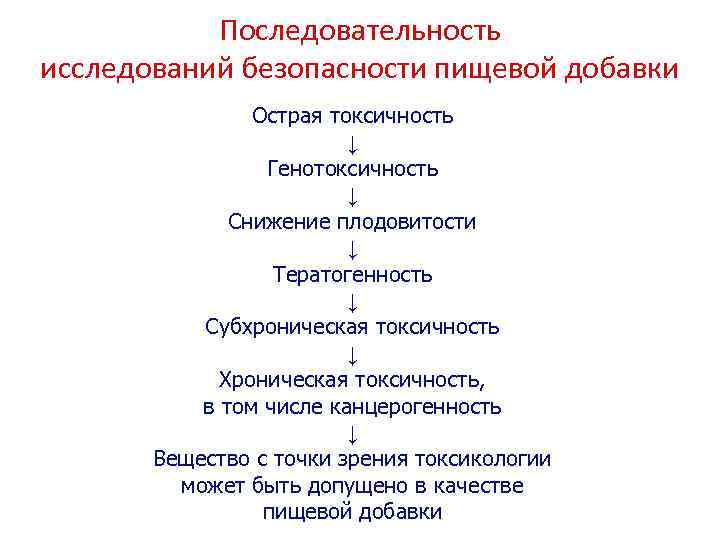 Последовательность исследований безопасности пищевой добавки

Острая токсичность
↓
Генотоксичность
↓
Снижение плодовитости
↓
Тератогенность
↓
Субхроническая токсичность
↓
Хроническая токсичность, в том числе канцерогенность
↓
Вещество с точки зрения токсикологии может быть допущено в качестве пищевой добавки